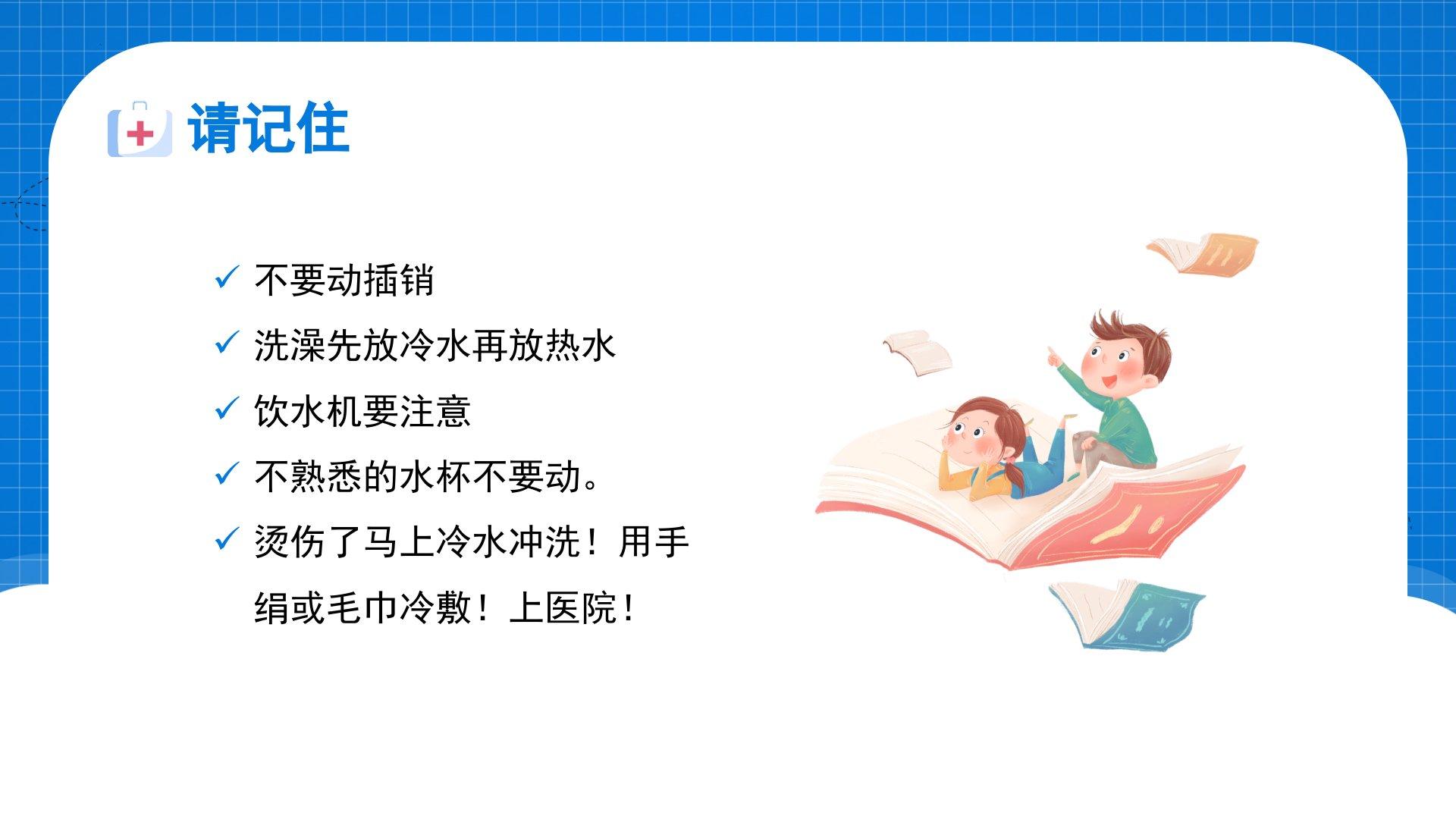 请记住

✓ 不要动插销
✓ 洗澡先放冷水再放热水
✓ 饮水机要注意
✓ 不熟悉的水杯不要动。
✓ 烫伤了马上冷水冲洗！用手绢或毛巾冷敷！上医院！